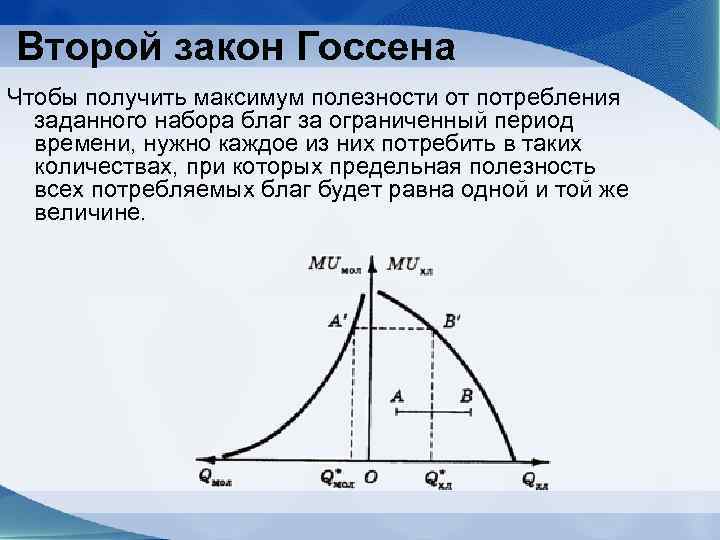 Второй закон Госсена

Чтобы получить максимум полезности от потребления заданного набора благ за ограниченный период времени, нужно каждое из них потребить в таких количествах, при которых предельная полезность всех потребляемых благ будет равна одной и той же величине.

$MU_{мол}$ $MU_{хл}$

$A'$ $B'$

$A$ $B$

$Q_{мол}$ $Q^*_{мол}$ $O$ $Q^*_{хл}$ $Q_{хл}$